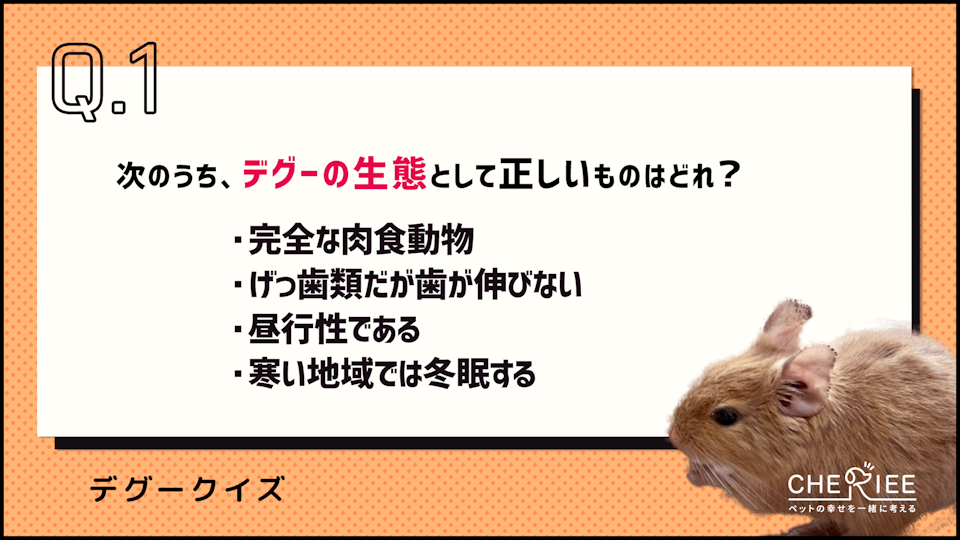 Q.1

次のうち、デグーの生態として正しいものはどれ？

・完全な肉食動物
・げっ歯類だが歯が伸びない
・昼行性である
・寒い地域では冬眠する

デグークイズ

CHERIEE
ペットの幸せを一緒に考える